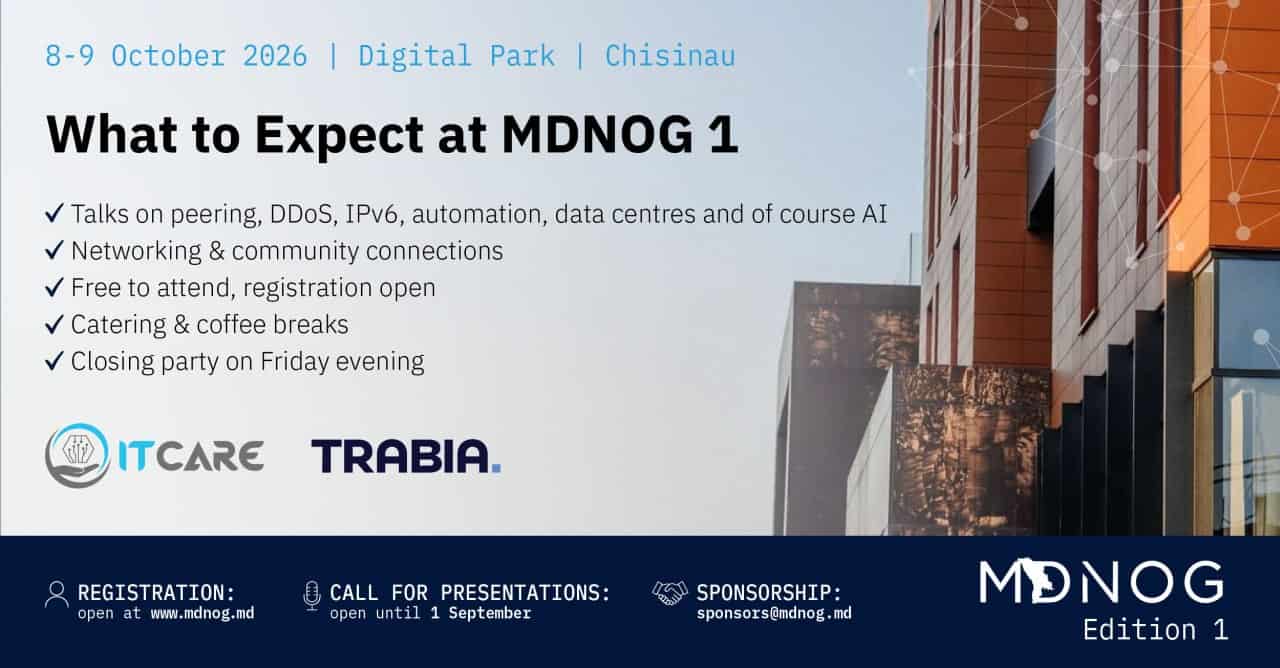 8-9 October 2026 | Digital Park | Chisinau

What to Expect at MDNOG 1

✓ Talks on peering, DDoS, IPv6, automation, data centres and of course AI
✓ Networking & community connections
✓ Free to attend, registration open
✓ Catering & coffee breaks
✓ Closing party on Friday evening

ITCARE TRABIA.

REGISTRATION: open at www.mdnog.md

CALL FOR PRESENTATIONS: open until 1 September

SPONSORSHIP: sponsors@mdnog.md

MDNOG Edition 1